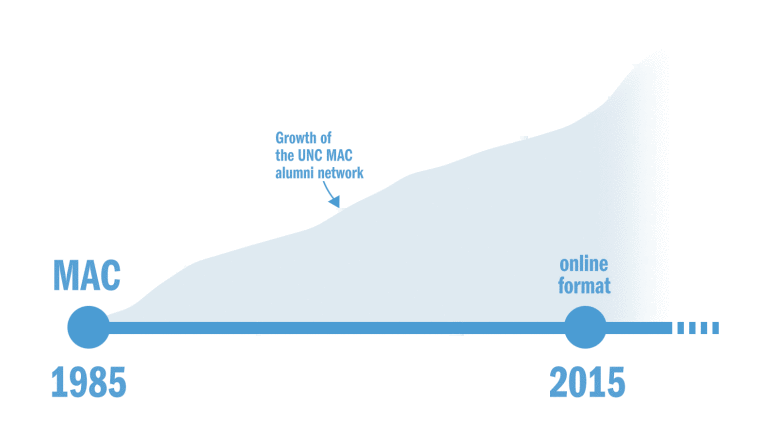 Growth of the UNC MAC alumni network

MAC

online format

1985

2015